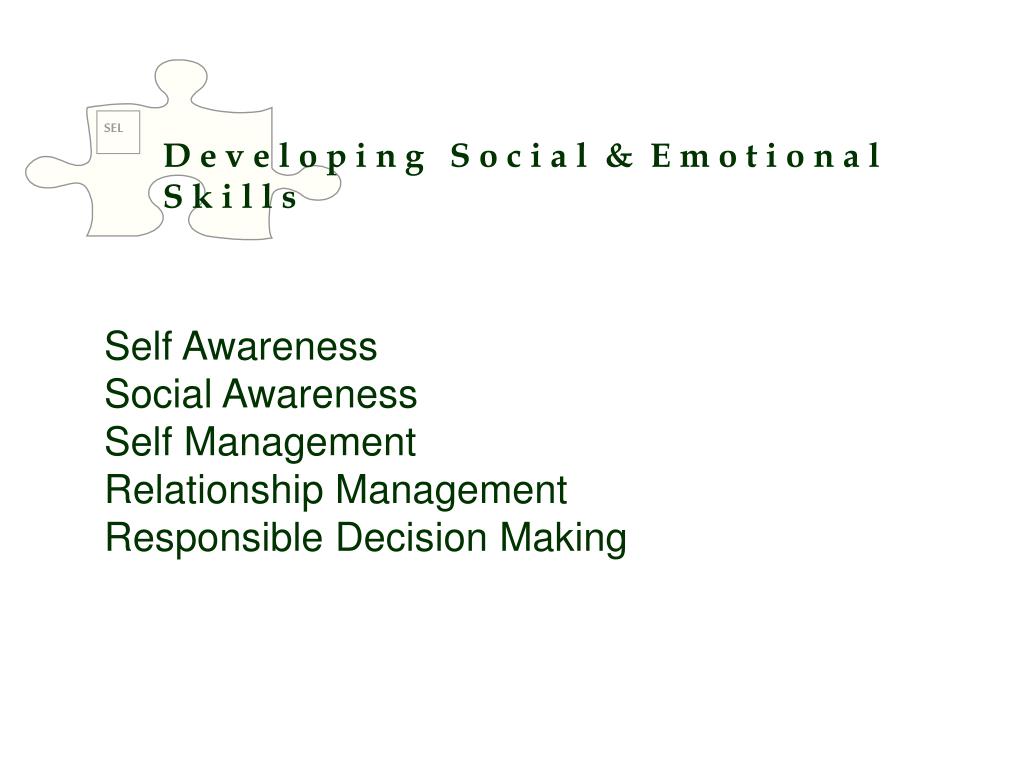 SEL

Developing Social & Emotional Skills

Self Awareness
Social Awareness
Self Management
Relationship Management
Responsible Decision Making